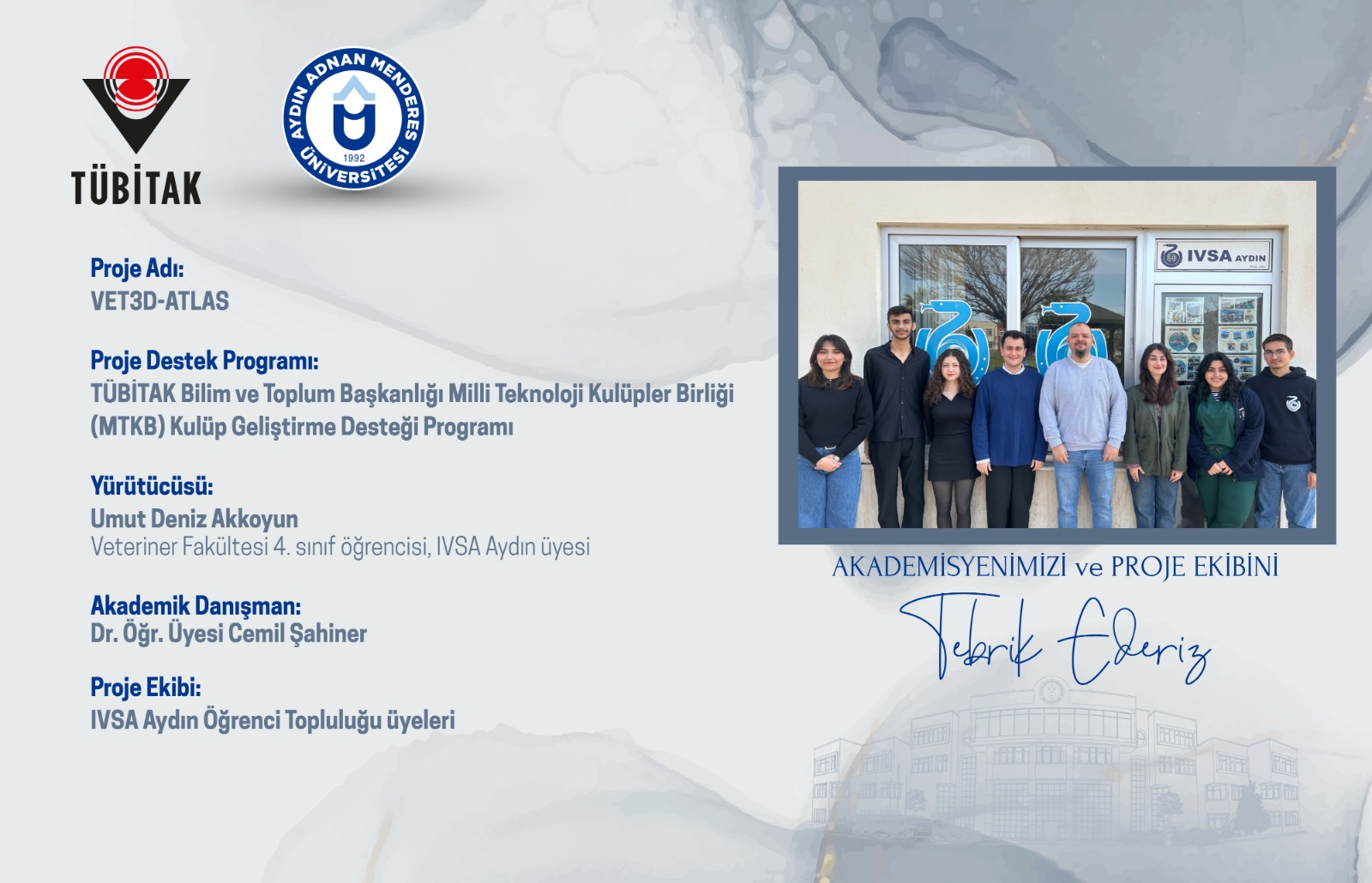 TÜBİTAK

AYDIN ADNAN MENDERES ÜNİVERSİTESİ 1992

Proje Adı:
VET3D-ATLAS

Proje Destek Programı:
TÜBİTAK Bilim ve Toplum Başkanlığı Milli Teknoloji Kulüpler Birliği (MTKB) Kulüp Geliştirme Desteği Programı

Yürütücüsü:
Umut Deniz Akkoyun
Veteriner Fakültesi 4. sınıf öğrencisi, IVSA Aydın üyesi

Akademik Danışman:
Dr. Öğr. Üyesi Cemil Şahiner

Proje Ekibi:
IVSA Aydın Öğrenci Topluluğu üyeleri

IVSA AYDIN

AKADEMİSYENİMİZİ ve PROJE EKİBİNİ
Tebrik Ederiz